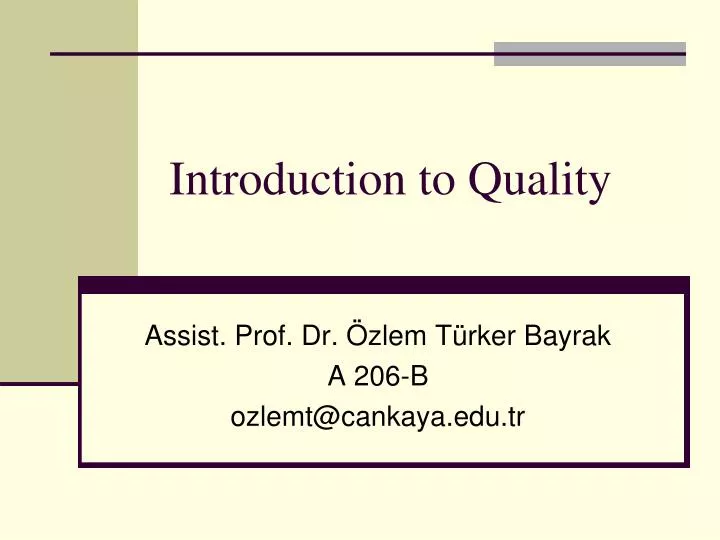 Introduction to Quality

Assist. Prof. Dr. Özlem Türker Bayrak
A 206-B
ozlemt@cankaya.edu.tr